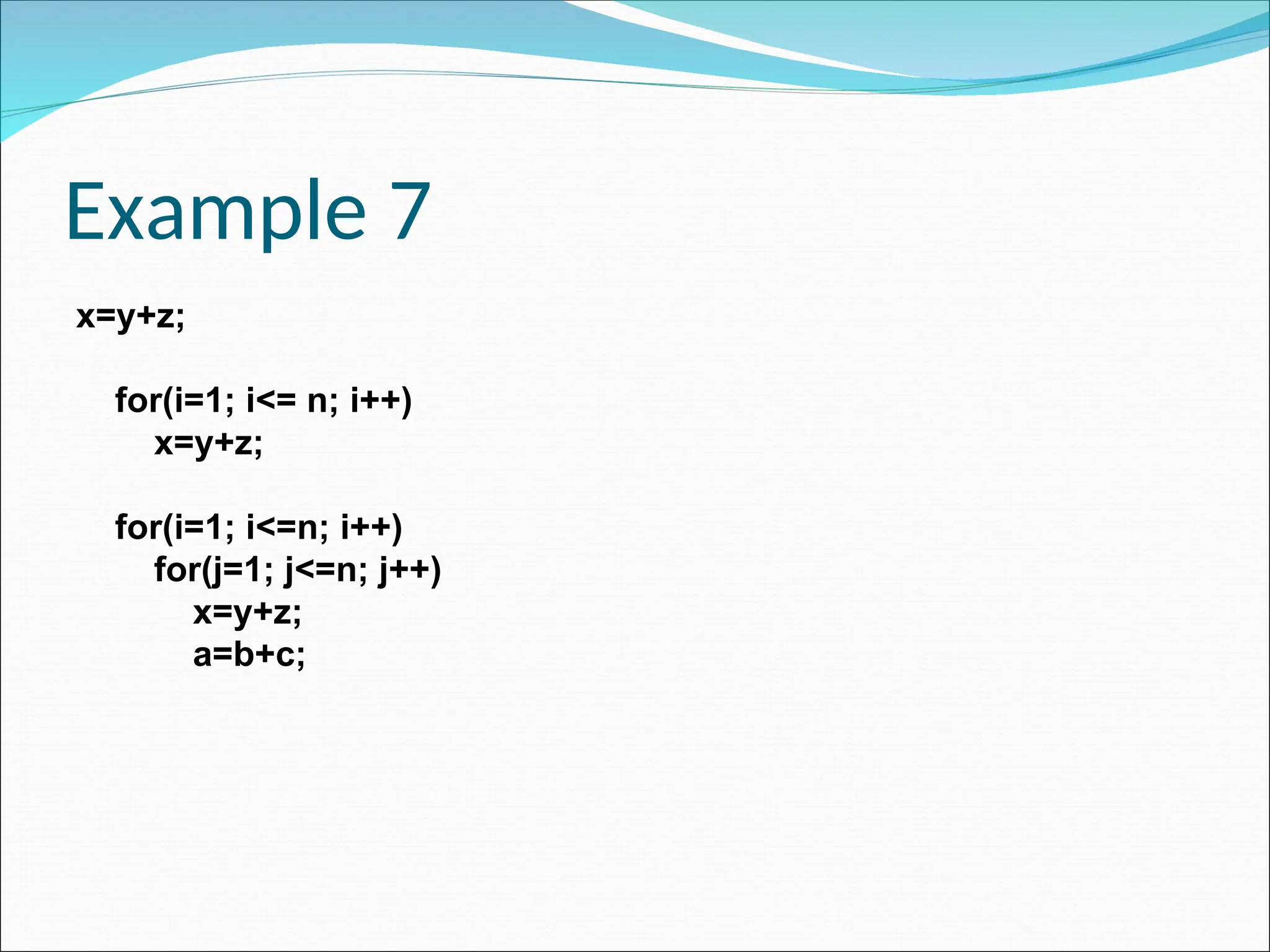 Example 7

x=y+z;

for(i=1; i<= n; i++)
x=y+z;

for(i=1; i<=n; i++)
for(j=1; j<=n; j++)
x=y+z;
a=b+c;